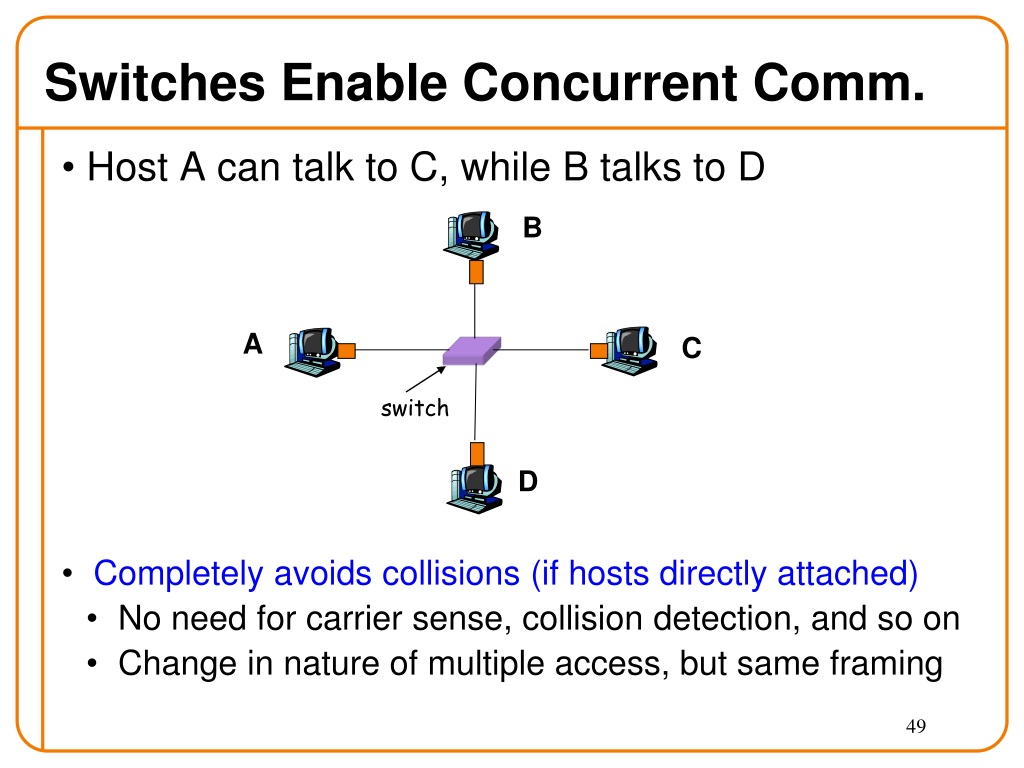 Switches Enable Concurrent Comm.

• Host A can talk to C, while B talks to D

B

A

C

switch

D

• Completely avoids collisions (if hosts directly attached)
  • No need for carrier sense, collision detection, and so on
  • Change in nature of multiple access, but same framing

49